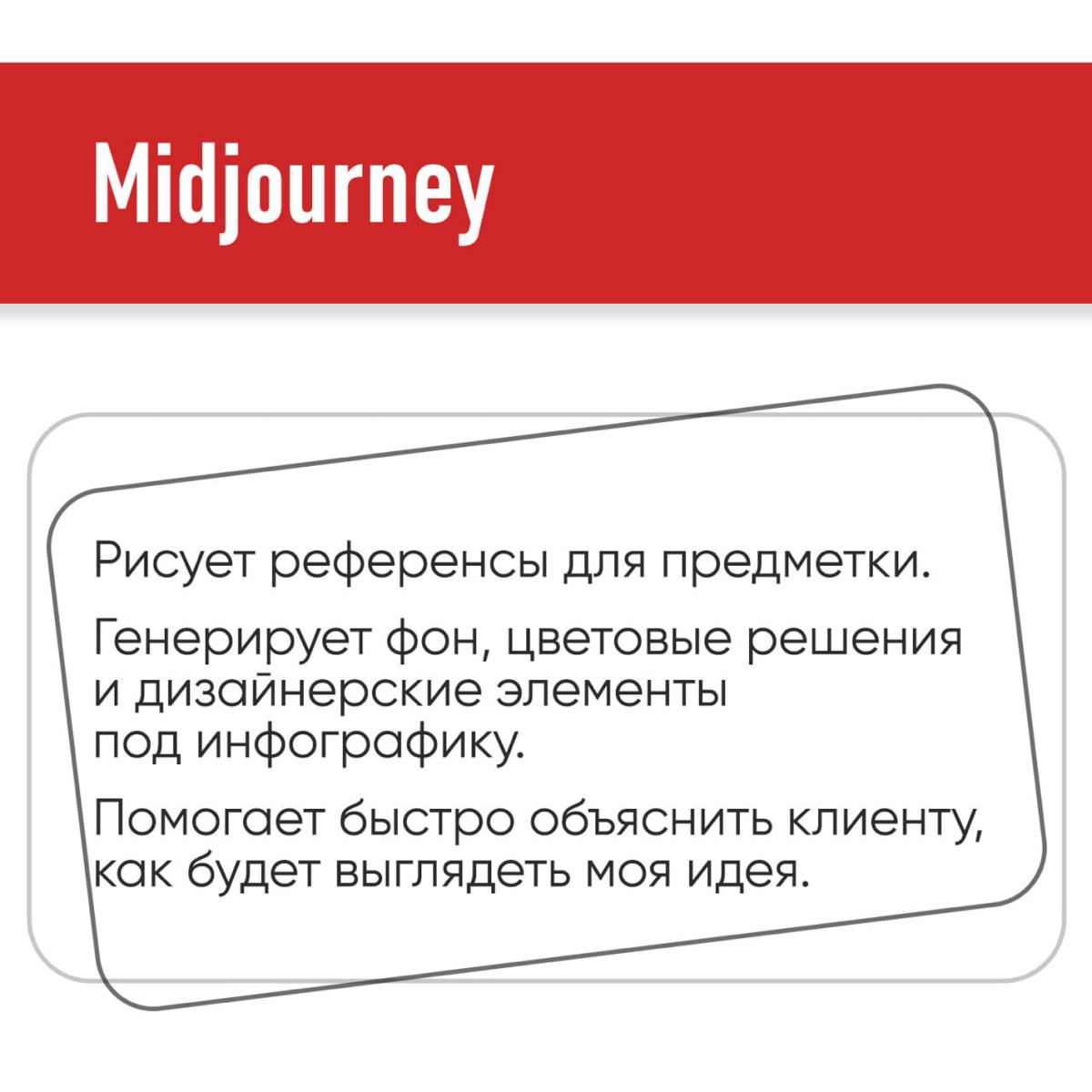 Midjourney

Рисует референсы для предметки.

Генерирует фон, цветовые решения и дизайнерские элементы под инфографику.

Помогает быстро объяснить клиенту, как будет выглядеть моя идея.